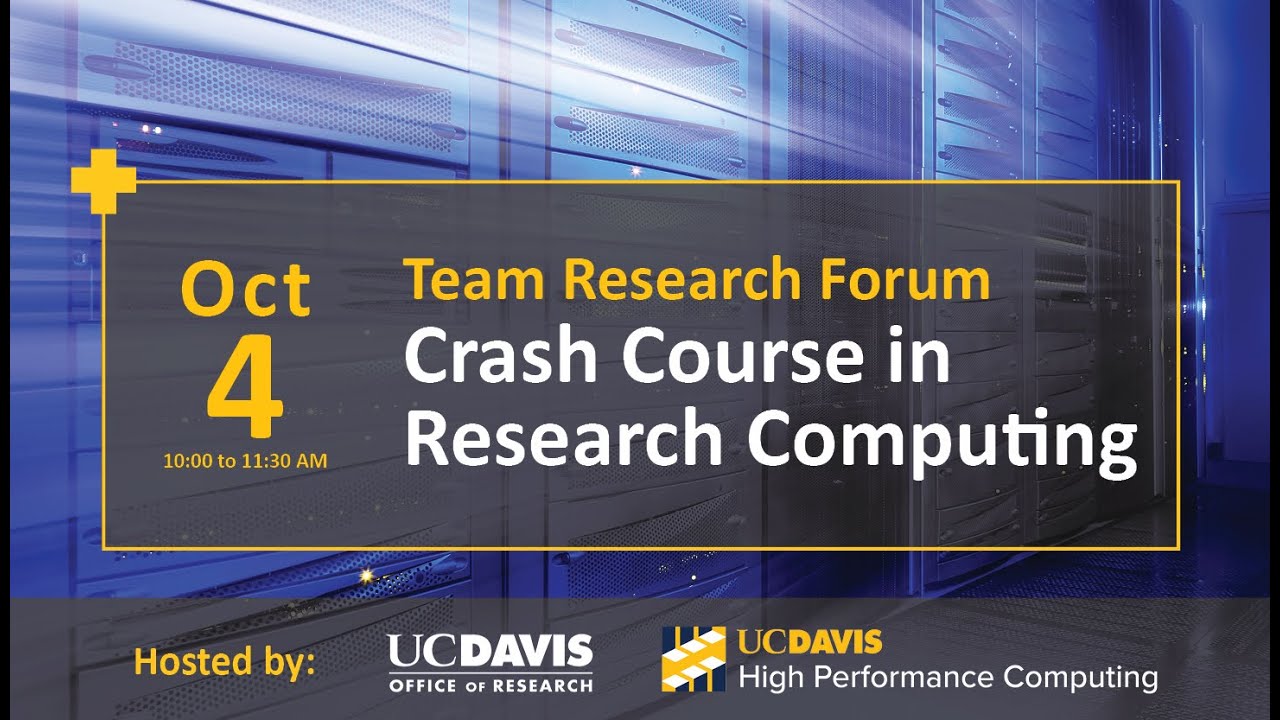 Oct
4
10:00 to 11:30 AM

Team Research Forum
Crash Course in Research Computing

Hosted by:

UCDAVIS
OFFICE OF RESEARCH

UCDAVIS
High Performance Computing